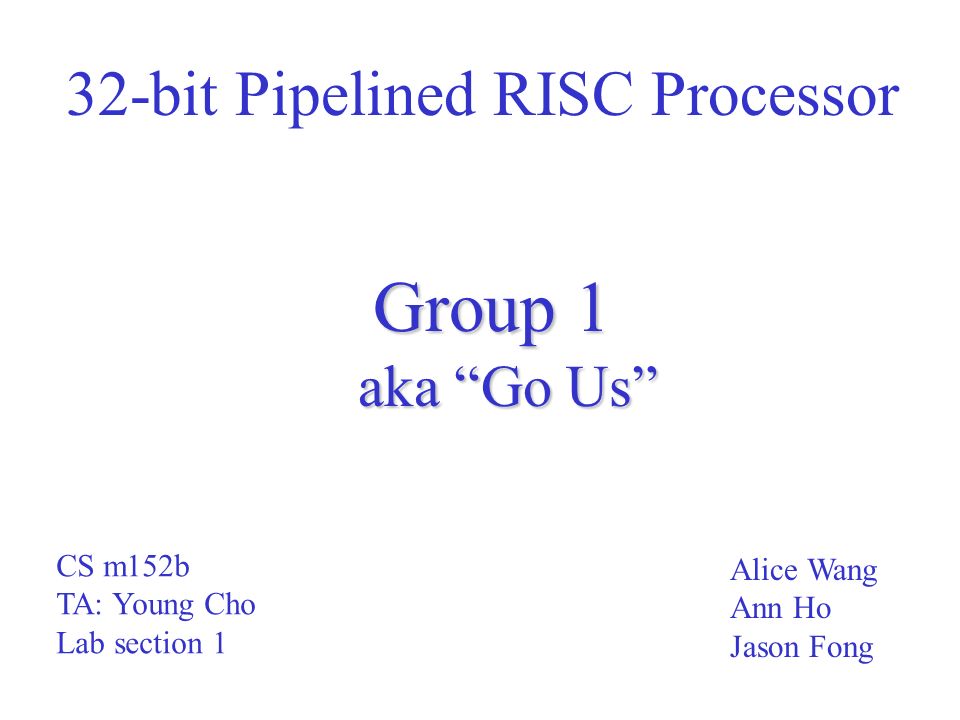 32-bit Pipelined RISC Processor

Group 1
aka “Go Us”

CS m152b
TA: Young Cho
Lab section 1

Alice Wang
Ann Ho
Jason Fong